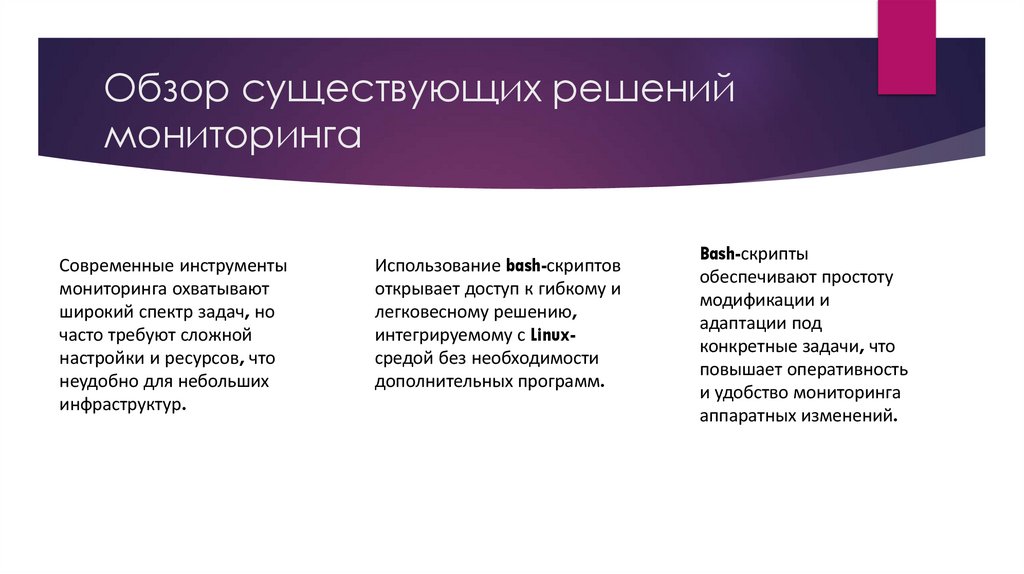 Обзор существующих решений мониторинга

Современные инструменты мониторинга охватывают широкий спектр задач, но часто требуют сложной настройки и ресурсов, что неудобно для небольших инфраструктур.

Использование bash-скриптов открывает доступ к гибкому и легковесному решению, интегрируемому с Linux-средой без необходимости дополнительных программ.

Bash-скрипты обеспечивают простоту модификации и адаптации под конкретные задачи, что повышает оперативность и удобство мониторинга аппаратных изменений.